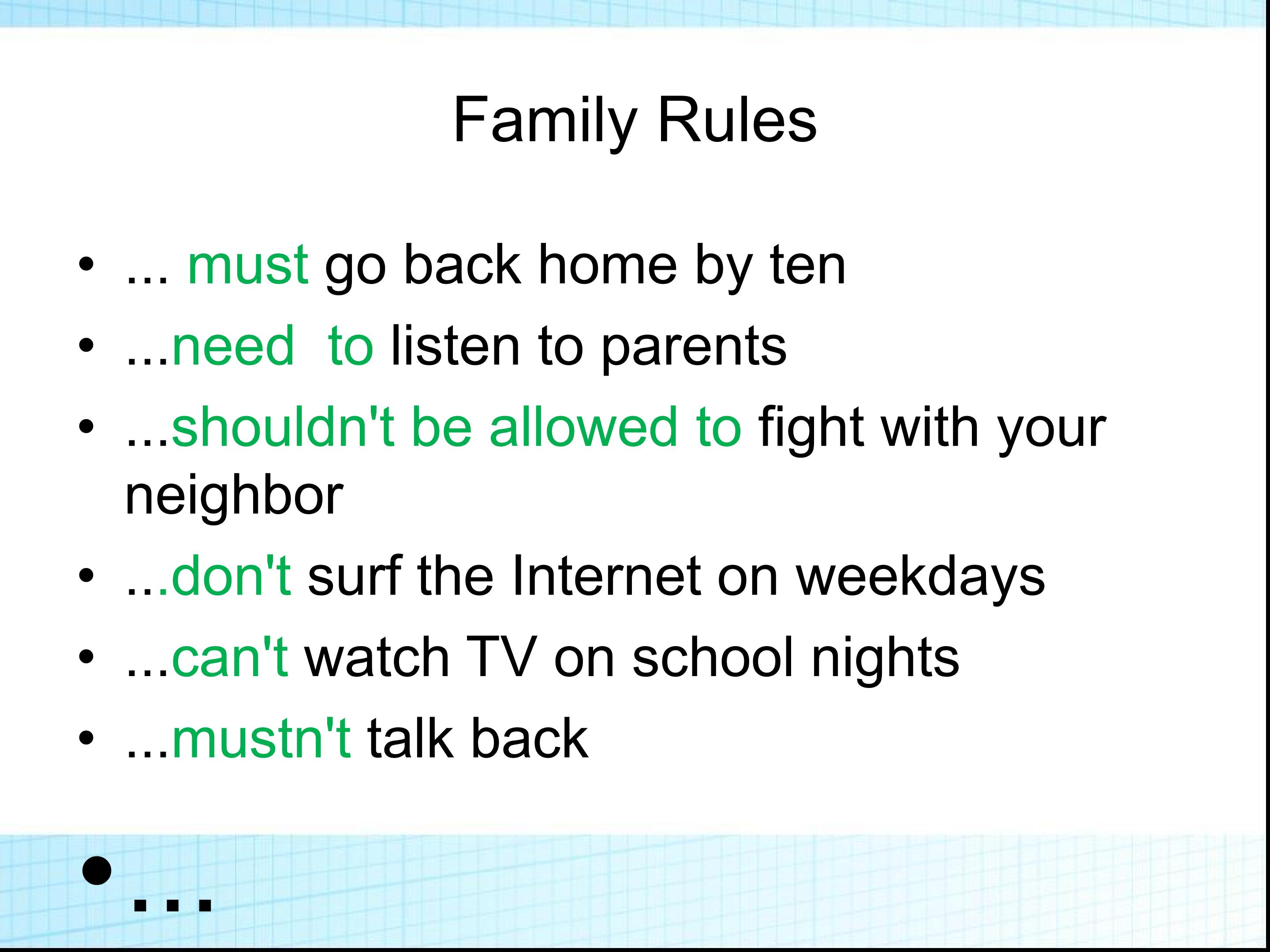 Family Rules

• ... must go back home by ten
• ...need  to listen to parents
• ...shouldn't be allowed to fight with your neighbor
• ...don't surf the Internet on weekdays
• ...can't watch TV on school nights
• ...mustn't talk back

• ...